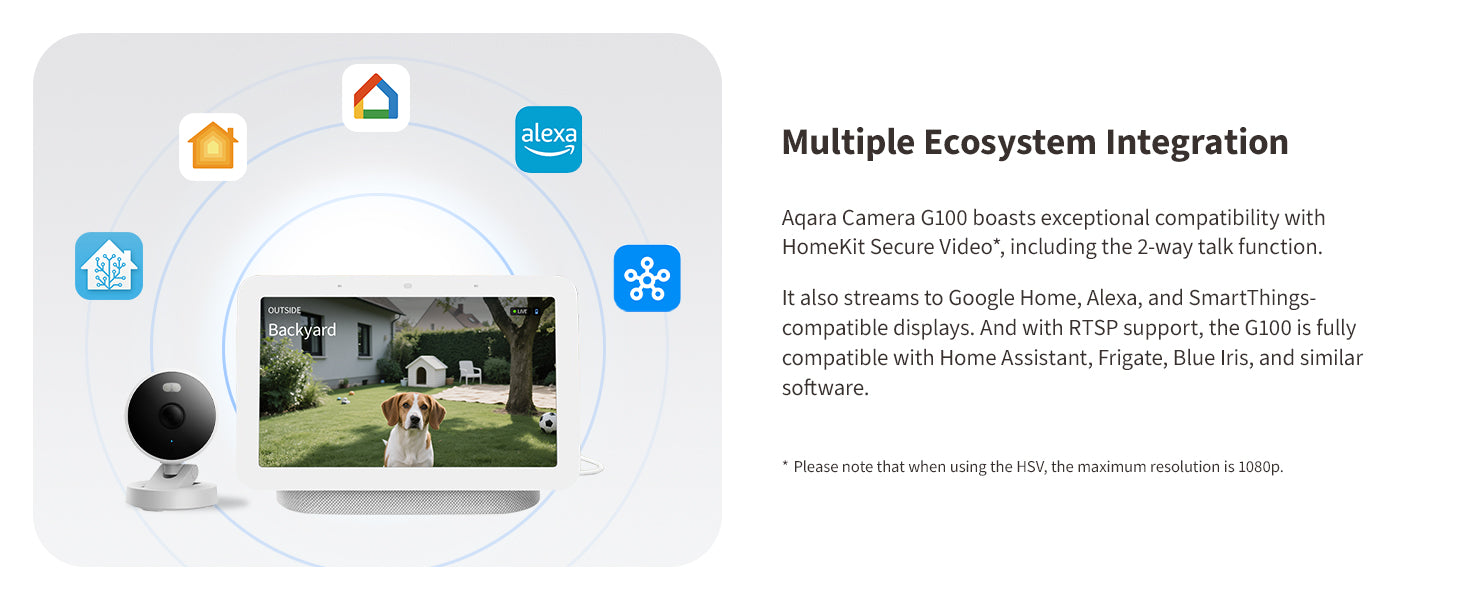 alexa

OUTSIDE
Backyard
LIVE

Multiple Ecosystem Integration

Aqara Camera G100 boasts exceptional compatibility with HomeKit Secure Video*, including the 2-way talk function.

It also streams to Google Home, Alexa, and SmartThings-compatible displays. And with RTSP support, the G100 is fully compatible with Home Assistant, Frigate, Blue Iris, and similar software.

* Please note that when using the HSV, the maximum resolution is 1080p.